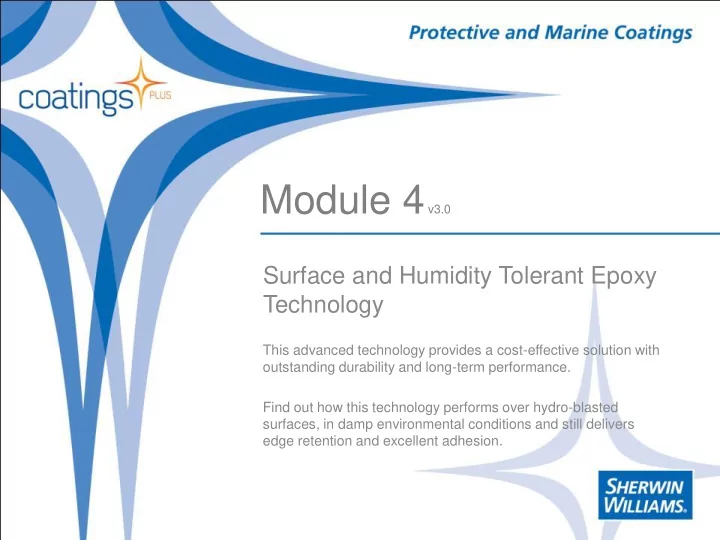 Protective and Marine Coatings

coatings PLUS

Module 4 v3.0

Surface and Humidity Tolerant Epoxy Technology

This advanced technology provides a cost-effective solution with outstanding durability and long-term performance.

Find out how this technology performs over hydro-blasted surfaces, in damp environmental conditions and still delivers edge retention and excellent adhesion.

SHERWIN WILLIAMS.